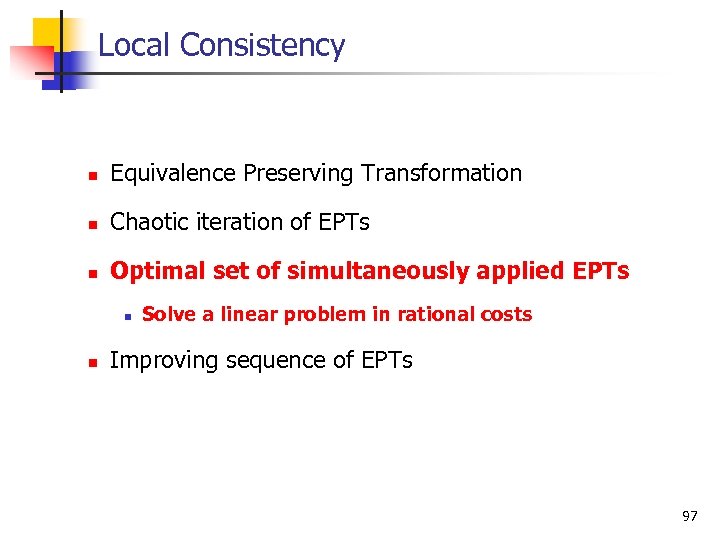 Local Consistency

- Equivalence Preserving Transformation
- Chaotic iteration of EPTs
- Optimal set of simultaneously applied EPTs
  - Solve a linear problem in rational costs
- Improving sequence of EPTs

97